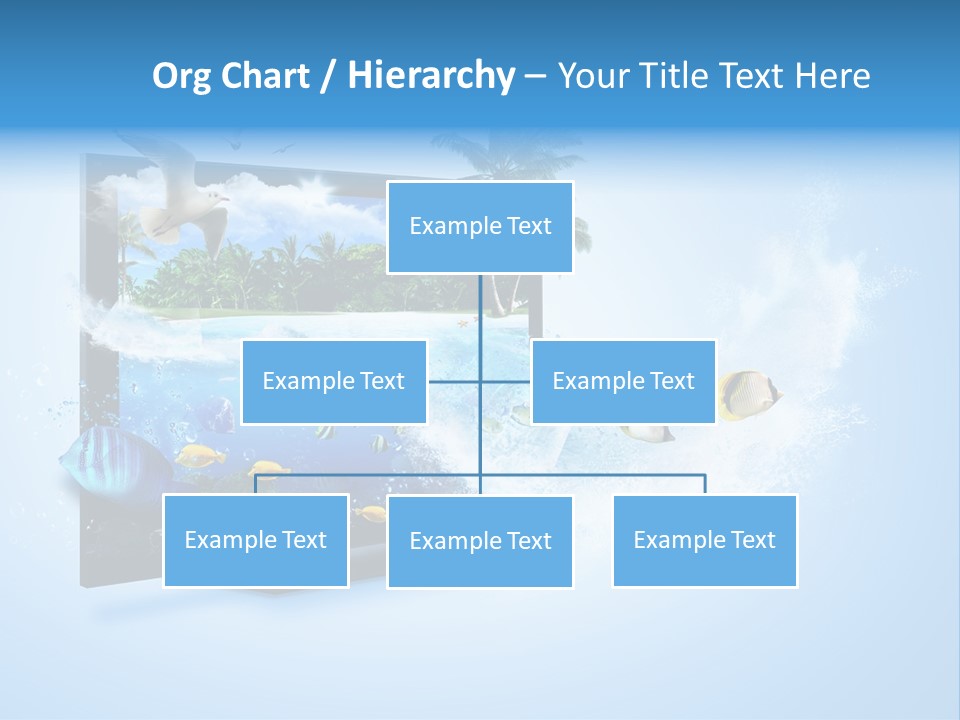 Org Chart / Hierarchy – Your Title Text Here

Example Text

Example Text

Example Text

Example Text

Example Text

Example Text